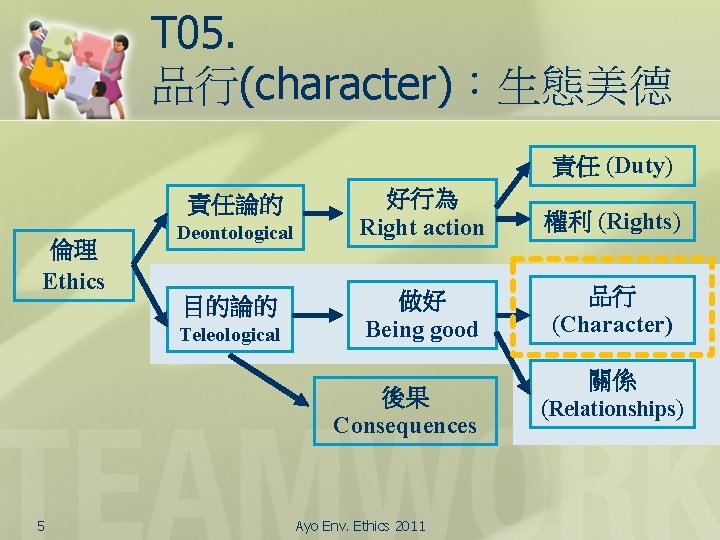 T05.
品行(character)：生態美德

倫理
Ethics

責任論的
Deontological

好行為
Right action

責任 (Duty)

權利 (Rights)

目的論的
Teleological

做好
Being good

品行
(Character)

關係
(Relationships)

後果
Consequences

TEAMWORK

5

Ayo Env. Ethics 2011